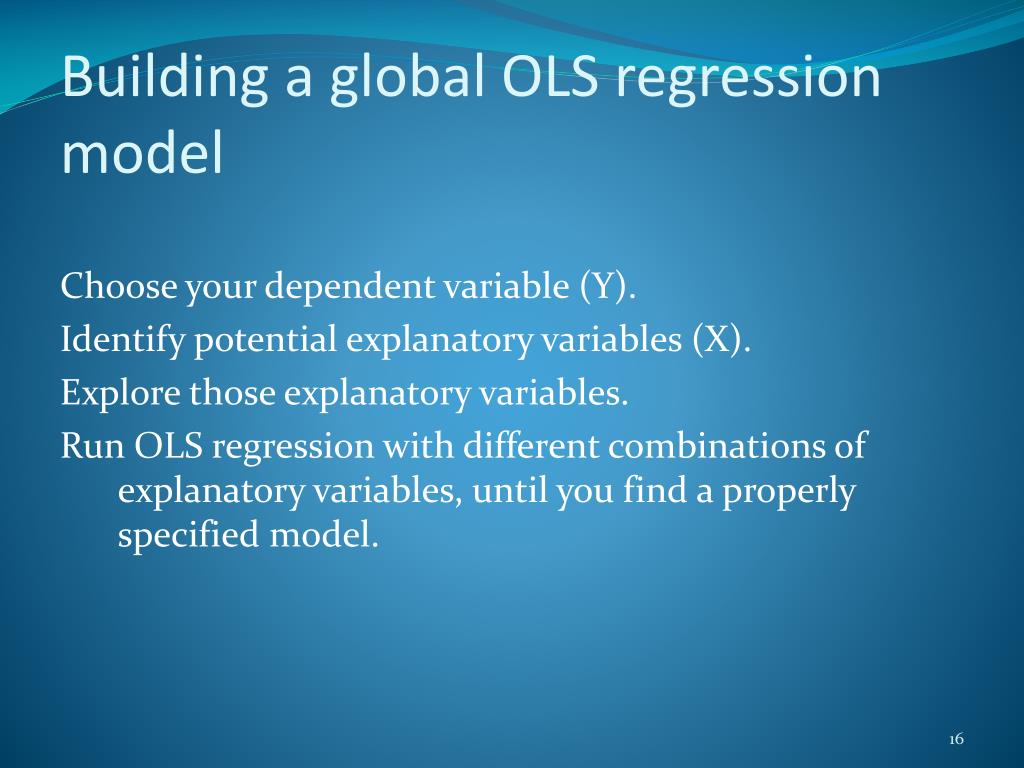 Building a global OLS regression model

Choose your dependent variable (Y).
Identify potential explanatory variables (X).
Explore those explanatory variables.
Run OLS regression with different combinations of explanatory variables, until you find a properly specified model.

16